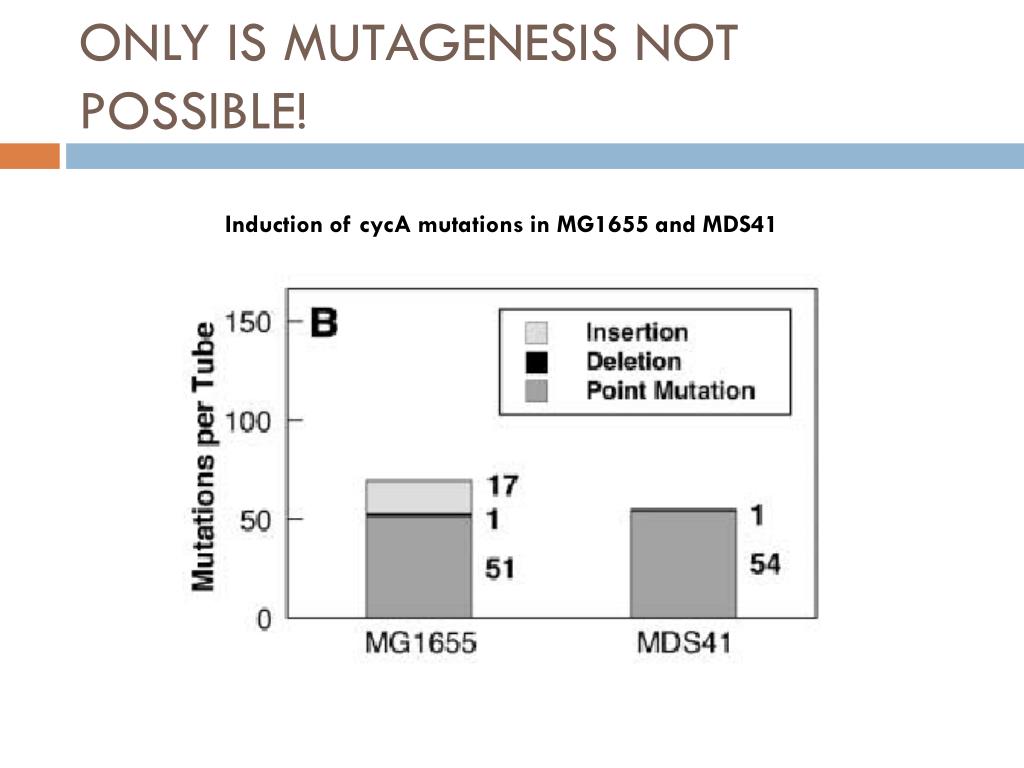 ONLY IS MUTAGENESIS NOT POSSIBLE!

Induction of cycA mutations in MG1655 and MDS41

B

Insertion
Deletion
Point Mutation

Mutations per Tube

150
100
50
0

17
1
51

1
54

MG1655
MDS41